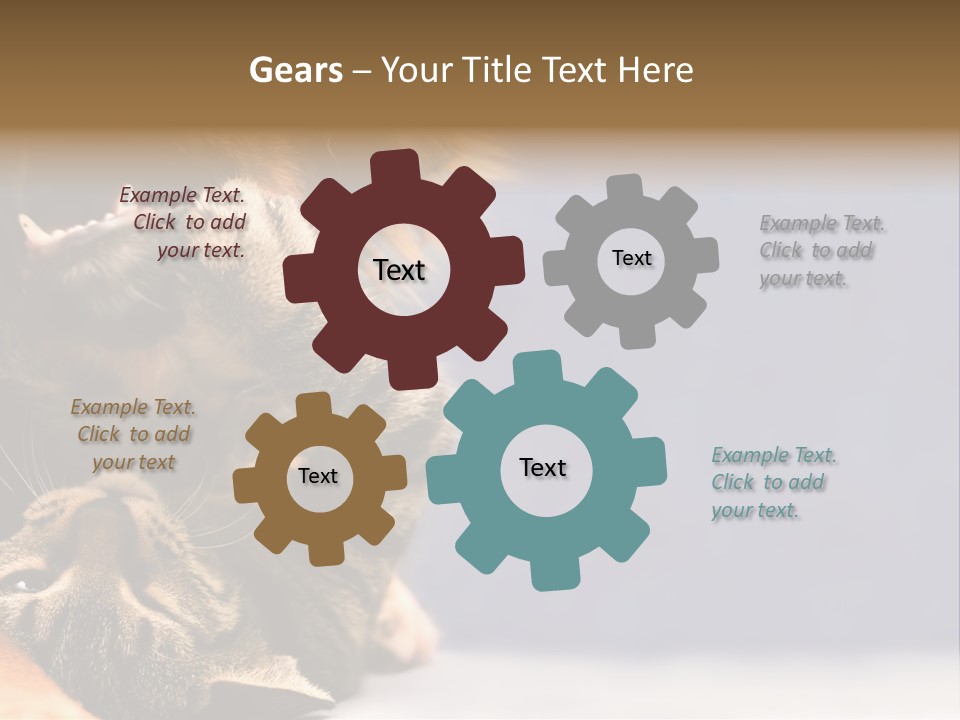 Gears – Your Title Text Here

Example Text. Click to add your text.

Text

Text

Example Text. Click to add your text.

Example Text. Click to add your text

Text

Text

Example Text. Click to add your text.